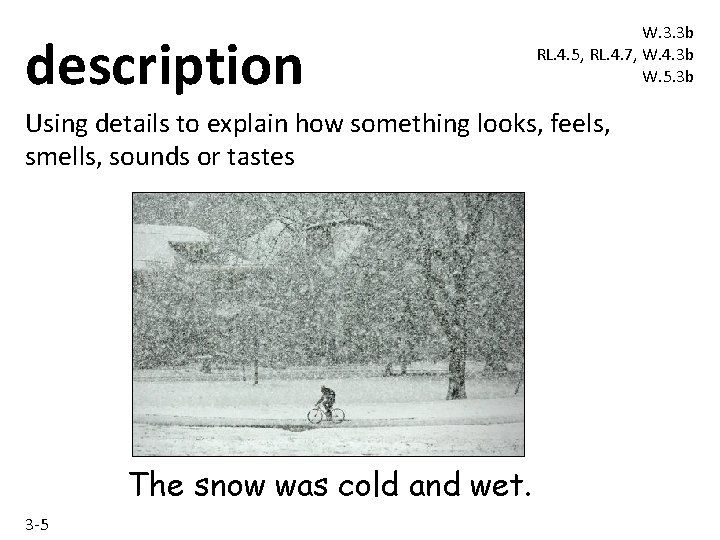 description

W.3.3b
RL.4.5, RL.4.7, W.4.3b
W.5.3b

Using details to explain how something looks, feels, smells, sounds or tastes

The snow was cold and wet.

3-5